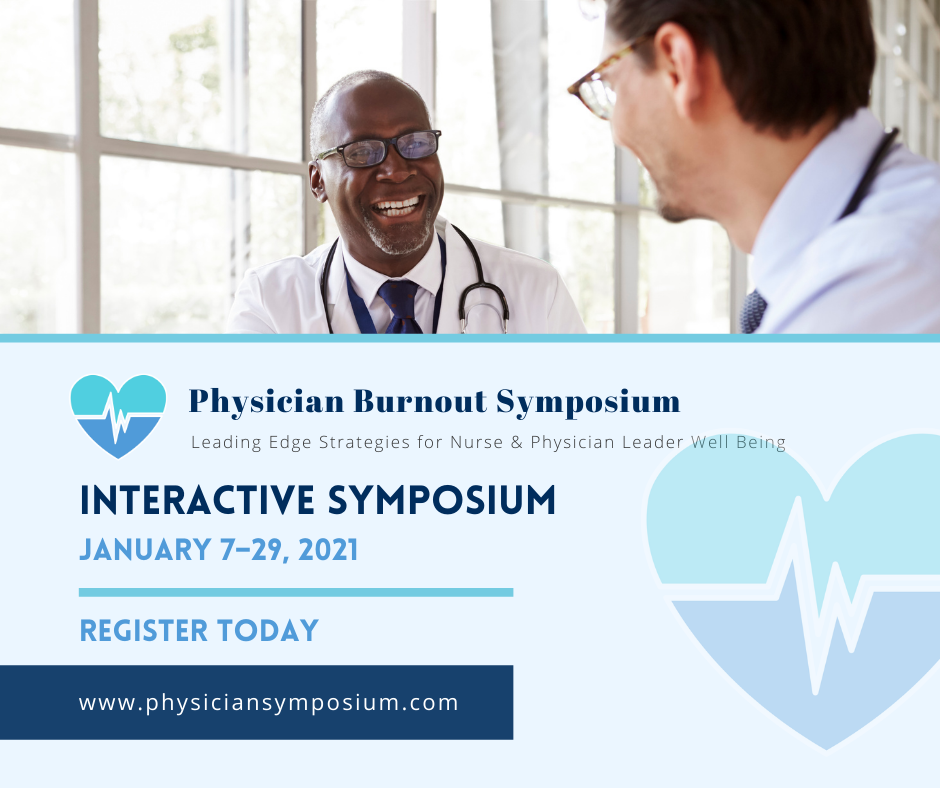 Physician Burnout Symposium

Leading Edge Strategies for Nurse & Physician Leader Well Being

INTERACTIVE SYMPOSIUM

JANUARY 7–29, 2021

REGISTER TODAY

www.physiciansymposium.com